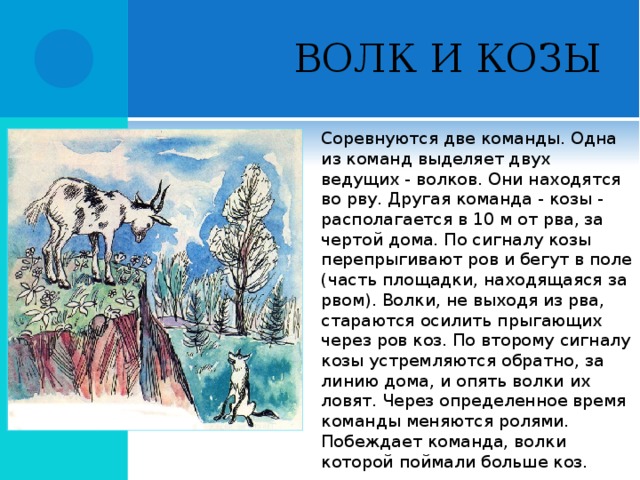 ВОЛК И КОЗЫ

Соревнуются две команды. Одна из команд выделяет двух ведущих - волков. Они находятся во рву. Другая команда - козы - располагается в 10 м от рва, за чертой дома. По сигналу козы перепрыгивают ров и бегут в поле (часть площадки, находящаяся за рвом). Волки, не выходя из рва, стараются осилить прыгающих через ров коз. По второму сигналу козы устремляются обратно, за линию дома, и опять волки их ловят. Через определенное время команды меняются ролями. Побеждает команда, волки которой поймали больше коз.